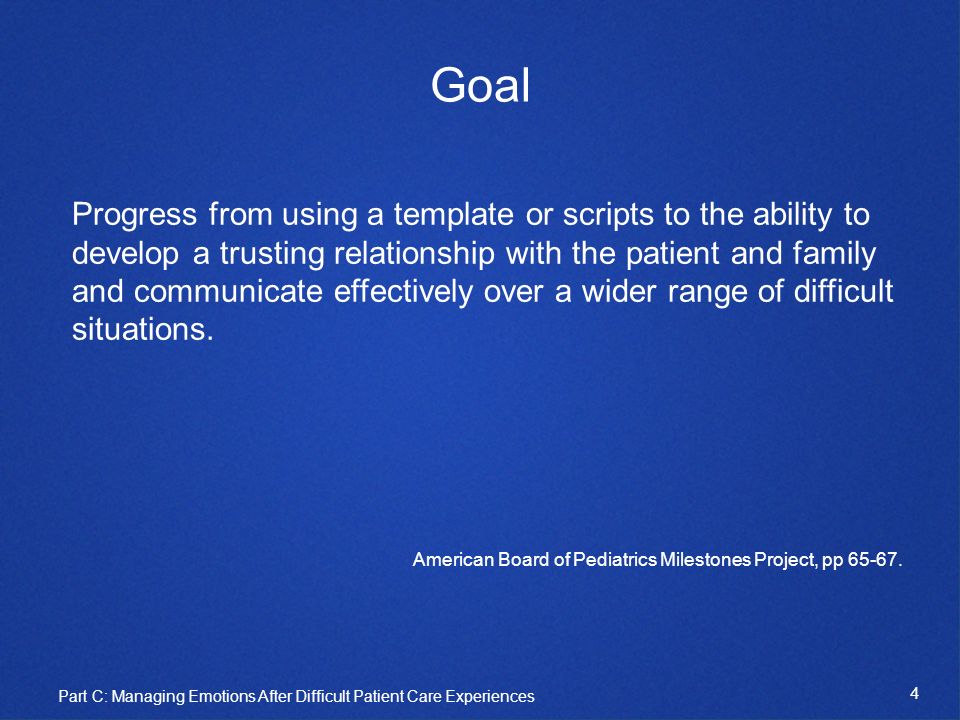 Goal

Progress from using a template or scripts to the ability to develop a trusting relationship with the patient and family and communicate effectively over a wider range of difficult situations.

American Board of Pediatrics Milestones Project, pp 65-67.

Part C: Managing Emotions After Difficult Patient Care Experiences

4